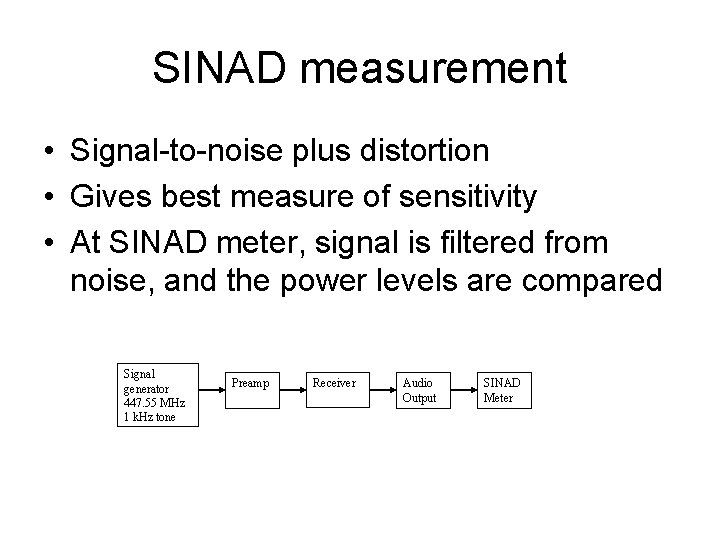 SINAD measurement

• Signal-to-noise plus distortion
• Gives best measure of sensitivity
• At SINAD meter, signal is filtered from noise, and the power levels are compared

Signal generator 447.55 MHz 1 kHz tone

Preamp

Receiver

Audio Output

SINAD Meter